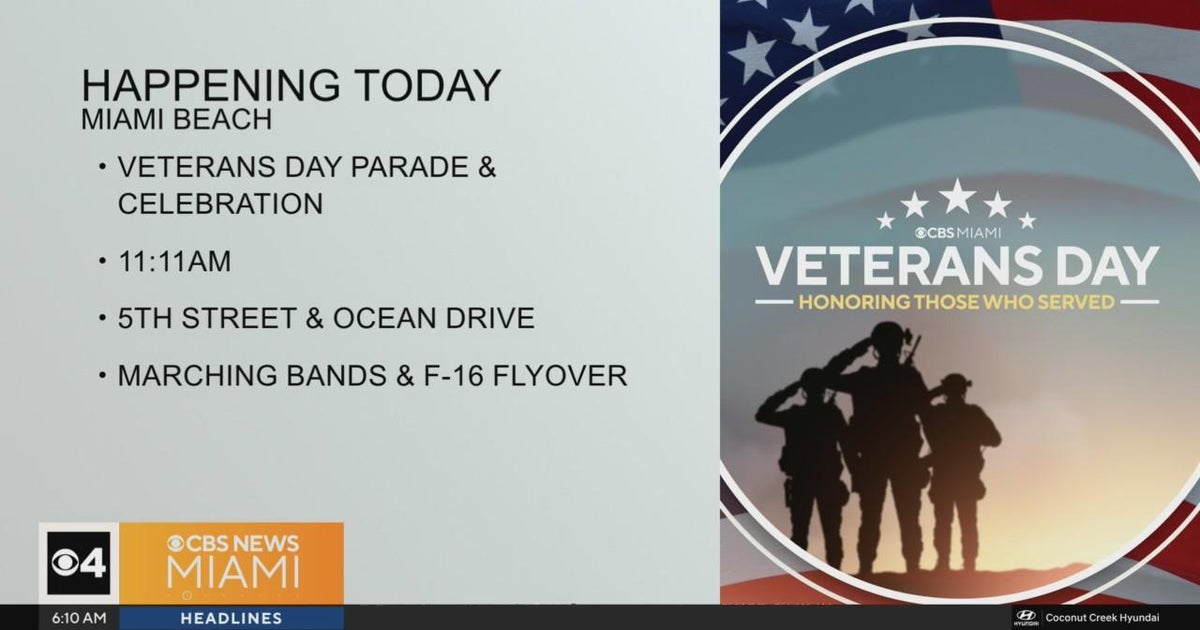 HAPPENING TODAY
MIAMI BEACH

• VETERANS DAY PARADE & CELEBRATION

• 11:11AM

• 5TH STREET & OCEAN DRIVE

• MARCHING BANDS & F-16 FLYOVER

CBS MIAMI
VETERANS DAY
HONORING THOSE WHO SERVED

4
CBS NEWS MIAMI

6:10 AM HEADLINES

HYUNDAI Coconut Creek Hyundai